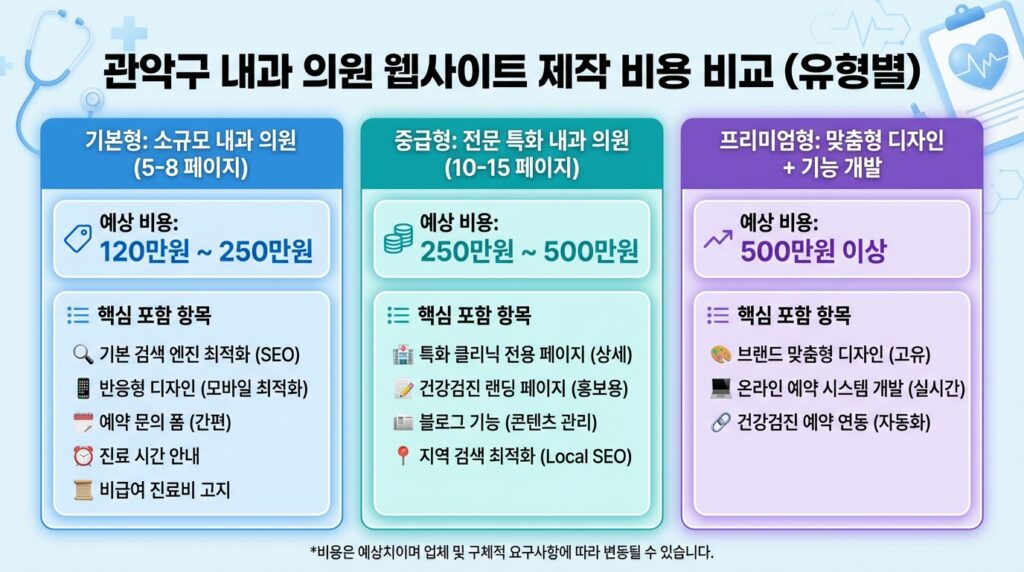 관악구 내과 의원 웹사이트 제작 비용 비교 (유형별)

기본형: 소규모 내과 의원 (5-8 페이지)

예상 비용:
120만원 ~ 250만원

핵심 포함 항목
기본 검색 엔진 최적화 (SEO)
반응형 디자인 (모바일 최적화)
예약 문의 폼 (간편)
진료 시간 안내
비급여 진료비 고지

중급형: 전문 특화 내과 의원 (10-15 페이지)

예상 비용:
250만원 ~ 500만원

핵심 포함 항목
특화 클리닉 전용 페이지 (상세)
건강검진 랜딩 페이지 (홍보용)
블로그 기능 (콘텐츠 관리)
지역 검색 최적화 (Local SEO)

프리미엄형: 맞춤형 디자인 + 기능 개발

예상 비용:
500만원 이상

핵심 포함 항목
브랜드 맞춤형 디자인 (고유)
온라인 예약 시스템 개발 (실시간)
건강검진 예약 연동 (자동화)

*비용은 예상치이며 업체 및 구체적 요구사항에 따라 변동될 수 있습니다.